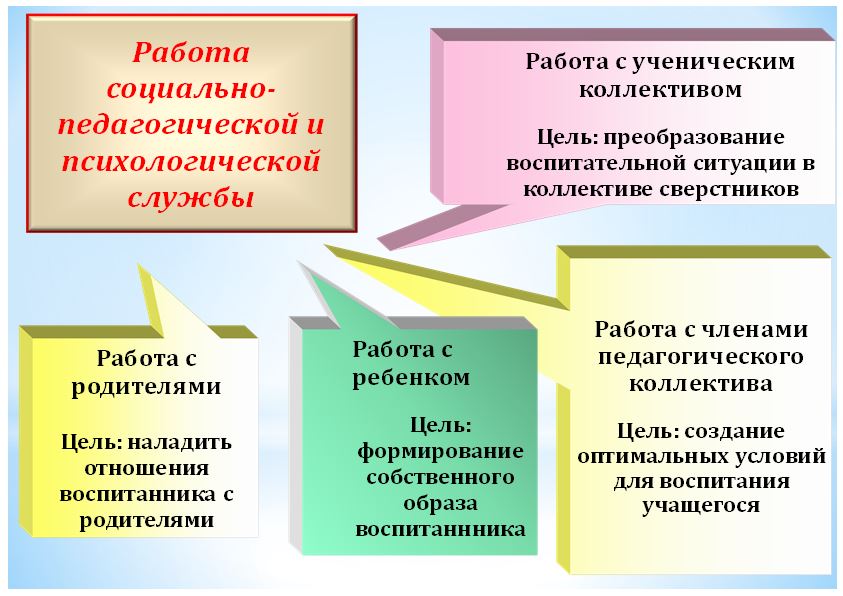 Работа социально-педагогической и психологической службы

Работа с ученическим коллективом

Цель: преобразование воспитательной ситуации в коллективе сверстников

Работа с родителями

Цель: наладить отношения воспитанника с родителями

Работа с ребенком

Цель: формирование собственного образа воспитаннника

Работа с членами педагогического коллектива

Цель: создание оптимальных условий для воспитания учащегося